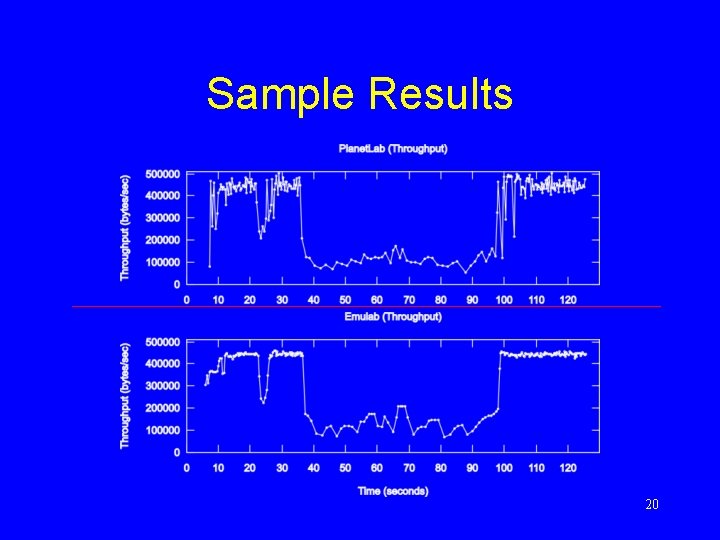 Sample Results

PlanetLab (Throughput)

Throughput (bytes/sec)

500000
400000
300000
200000
100000
0

0 10 20 30 40 50 60 70 80 90 100 110 120

Emulab (Throughput)

Throughput (bytes/sec)

500000
400000
300000
200000
100000
0

0 10 20 30 40 50 60 70 80 90 100 110 120

Time (seconds)

20